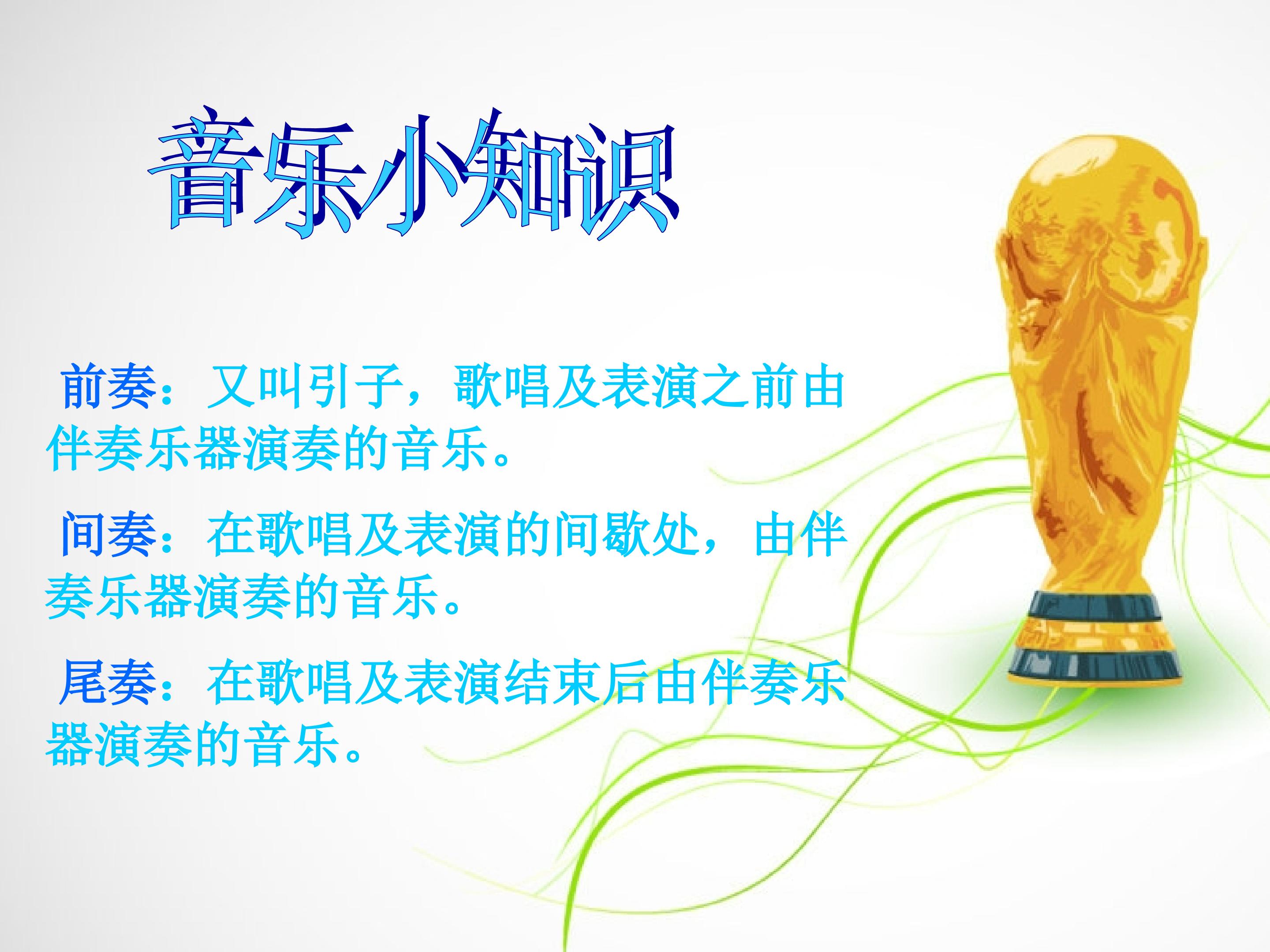 音乐小知识

前奏：又叫引子，歌唱及表演之前由伴奏乐器演奏的音乐。

间奏：在歌唱及表演的间歇处，由伴奏乐器演奏的音乐。

尾奏：在歌唱及表演结束后由伴奏乐器演奏的音乐。